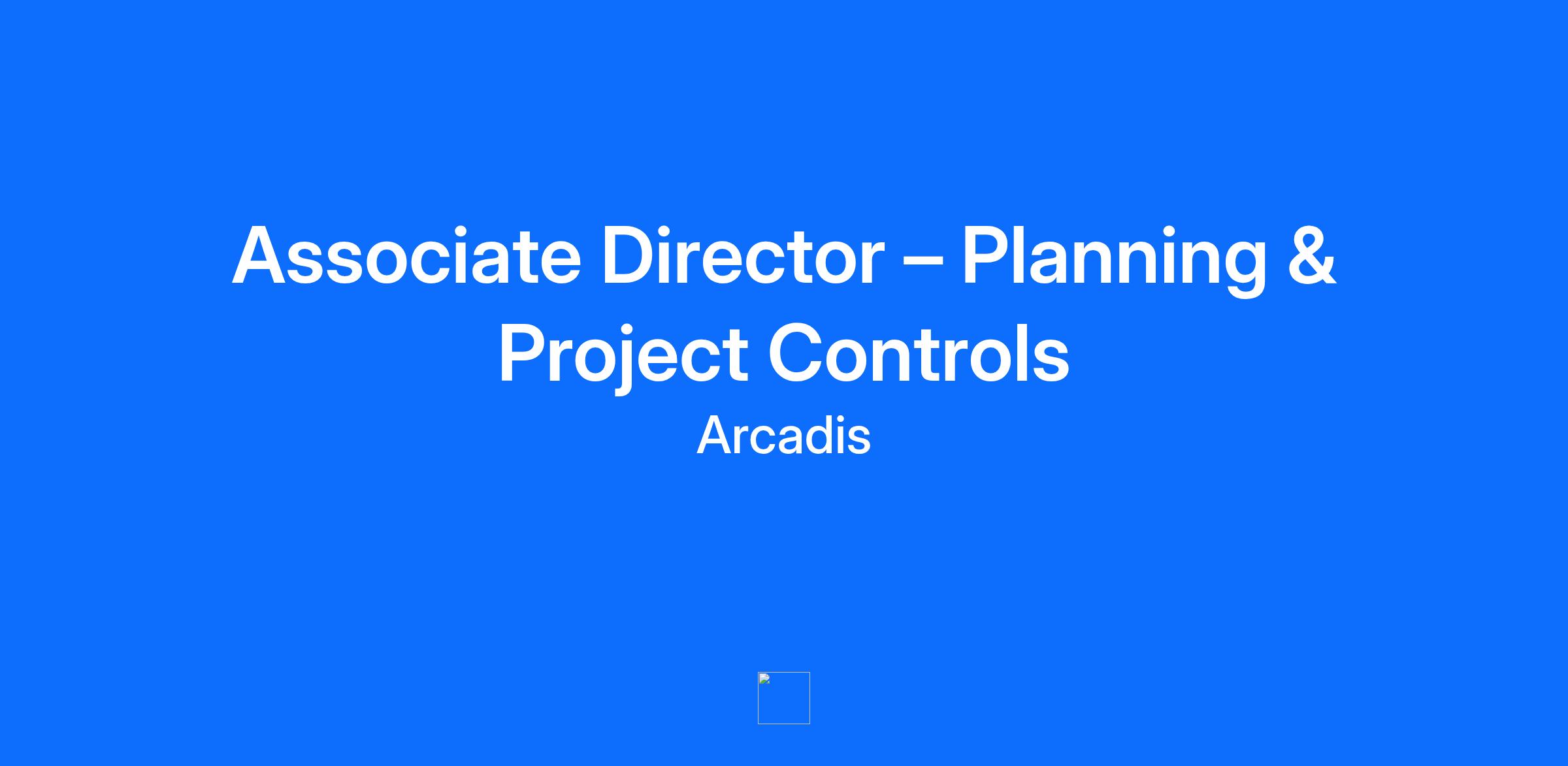 Associate Director – Planning & Project Controls

Arcadis